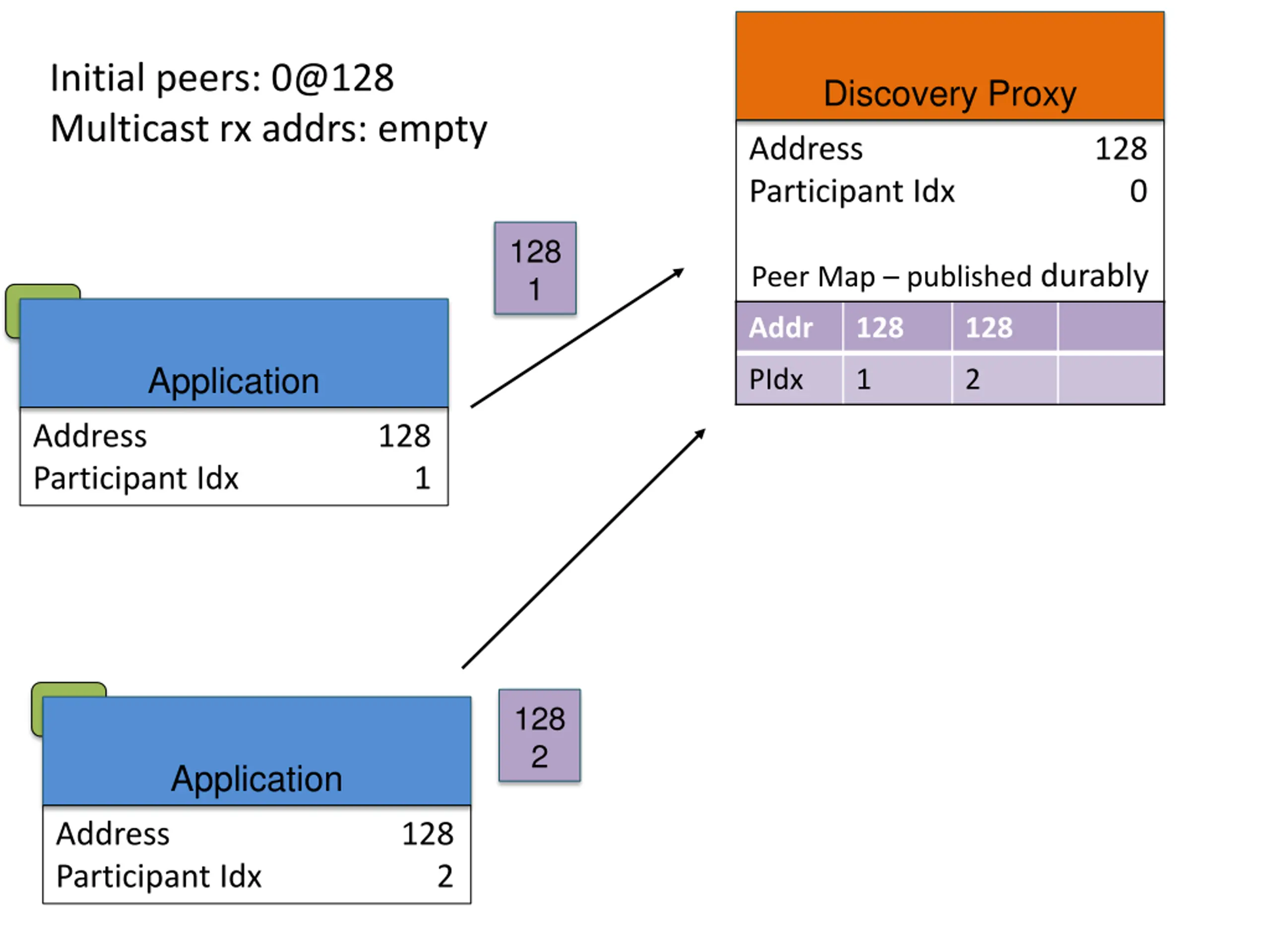 Initial peers: 0@128
Multicast rx addrs: empty

Discovery Proxy

Address 128
Participant Idx 0

Peer Map – published durably

| Addr | 128 | 128 | |
|---|---|---|---|
| PIdx | 1 | 2 | |

128
1

Application

Address 128
Participant Idx 1

128
2

Application

Address 128
Participant Idx 2